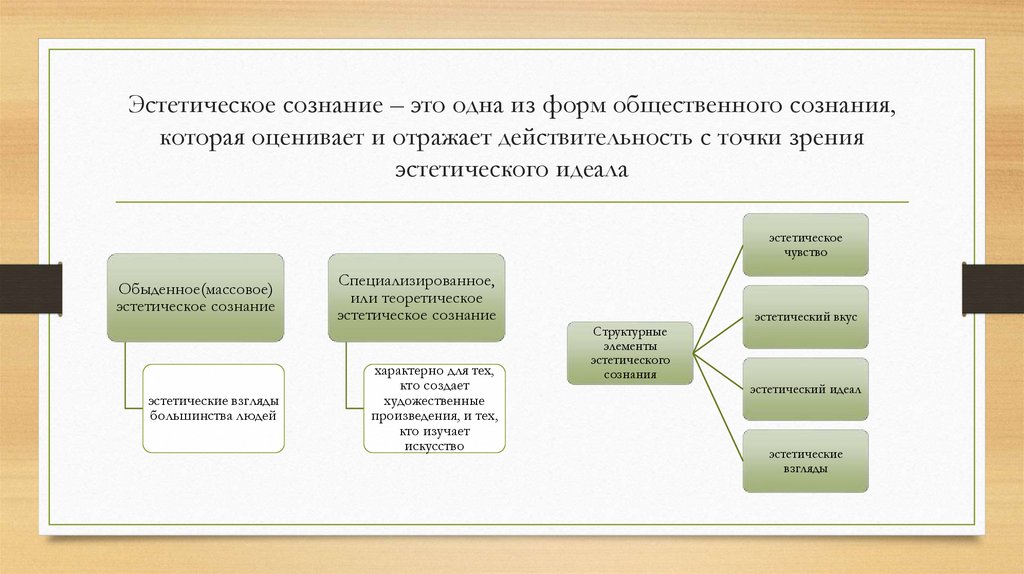 Эстетическое сознание – это одна из форм общественного сознания, которая оценивает и отражает действительность с точки зрения эстетического идеала

Обыденное(массовое) эстетическое сознание

эстетические взгляды большинства людей

Специализированное, или теоретическое эстетическое сознание

характерно для тех, кто создает художественные произведения, и тех, кто изучает искусство

Структурные элементы эстетического сознания

эстетическое чувство

эстетический вкус

эстетический идеал

эстетические взгляды